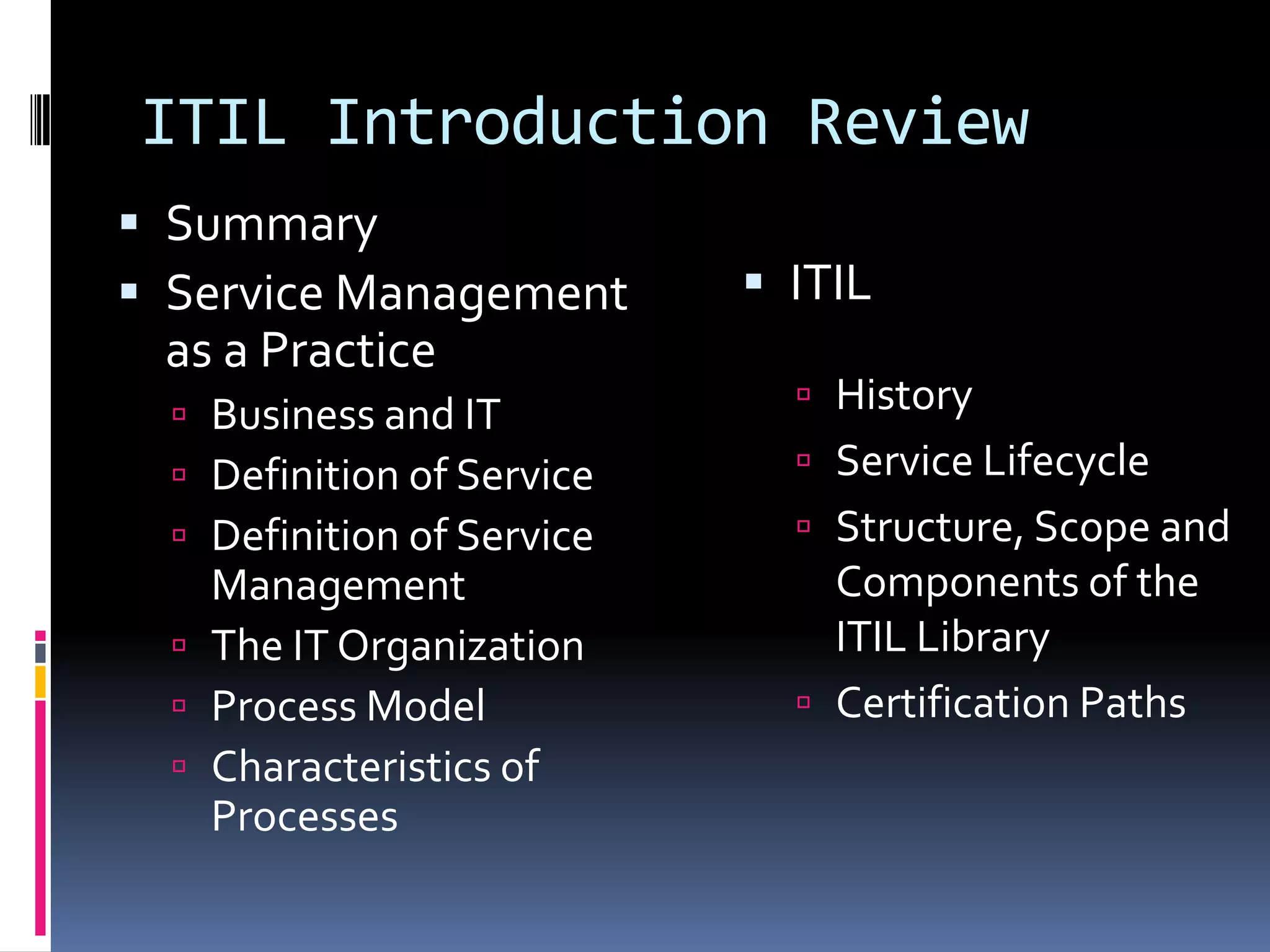 ITIL Introduction Review

- Summary
- Service Management as a Practice
  - Business and IT
  - Definition of Service
  - Definition of Service Management
  - The IT Organization
  - Process Model
  - Characteristics of Processes

- ITIL
  - History
  - Service Lifecycle
  - Structure, Scope and Components of the ITIL Library
  - Certification Paths